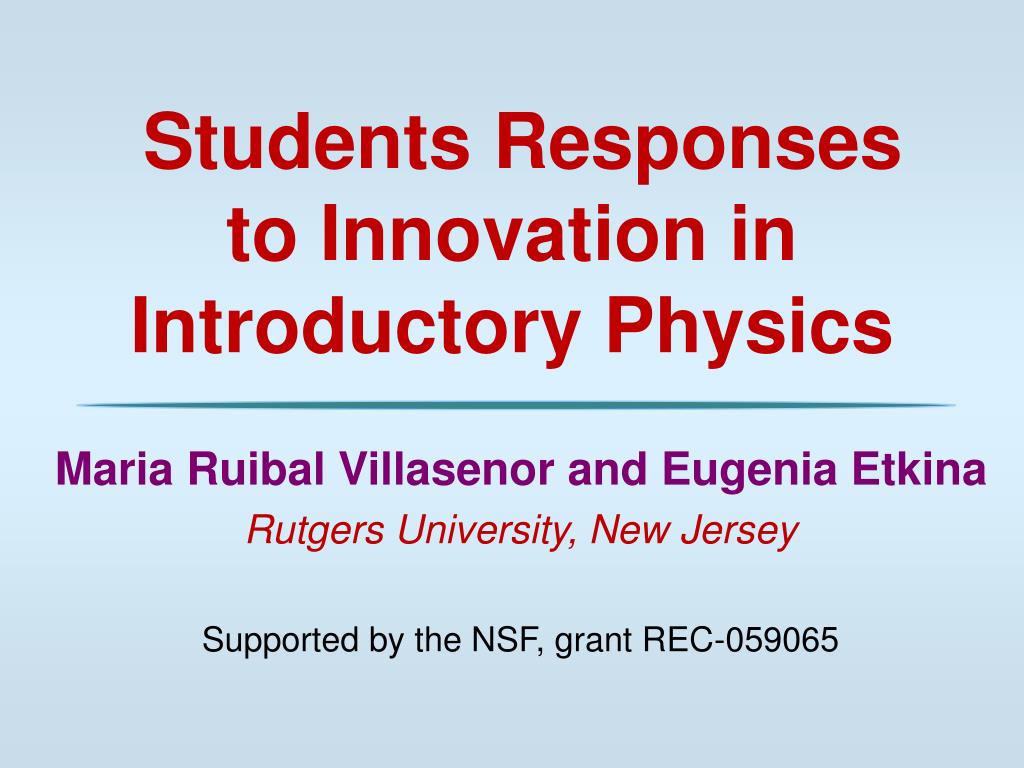 Students Responses to Innovation in Introductory Physics

Maria Ruibal Villasenor and Eugenia Etkina

Rutgers University, New Jersey

Supported by the NSF, grant REC-059065